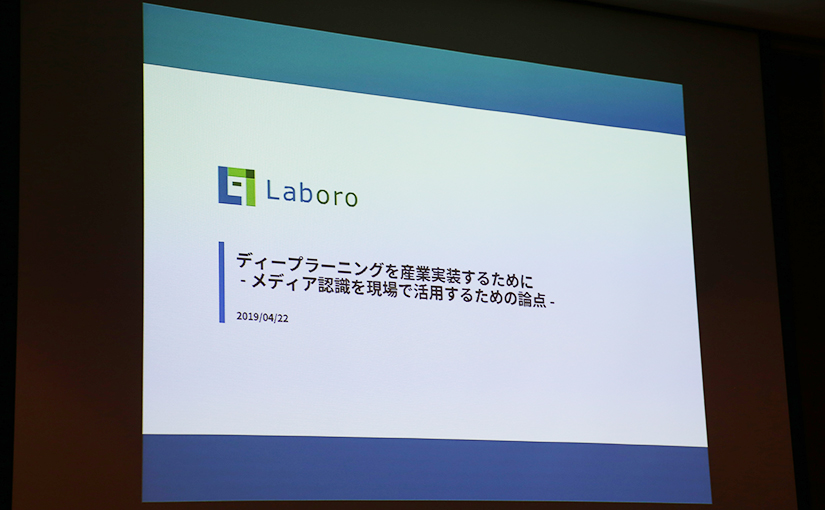 Laboro

ディープラーニングを産業実装するために
- メディア認識を現場で活用するための論点 -

2019/04/22